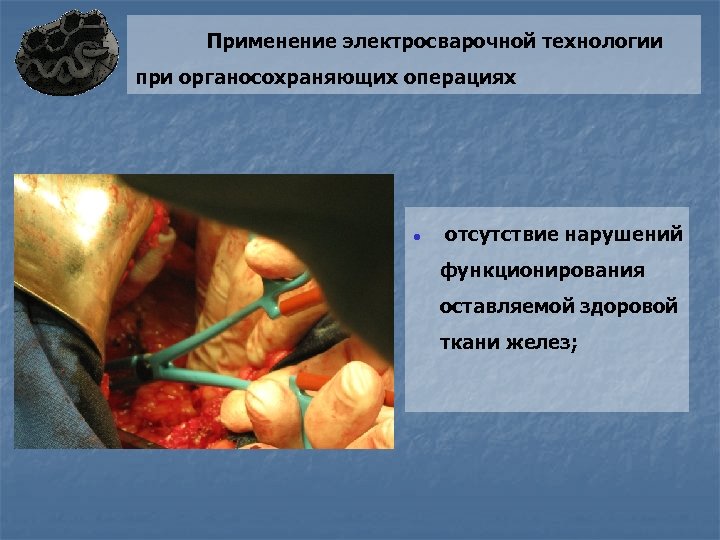 Применение электросварочной технологии при органосохраняющих операциях

• отсутствие нарушений функционирования оставляемой здоровой ткани желез;